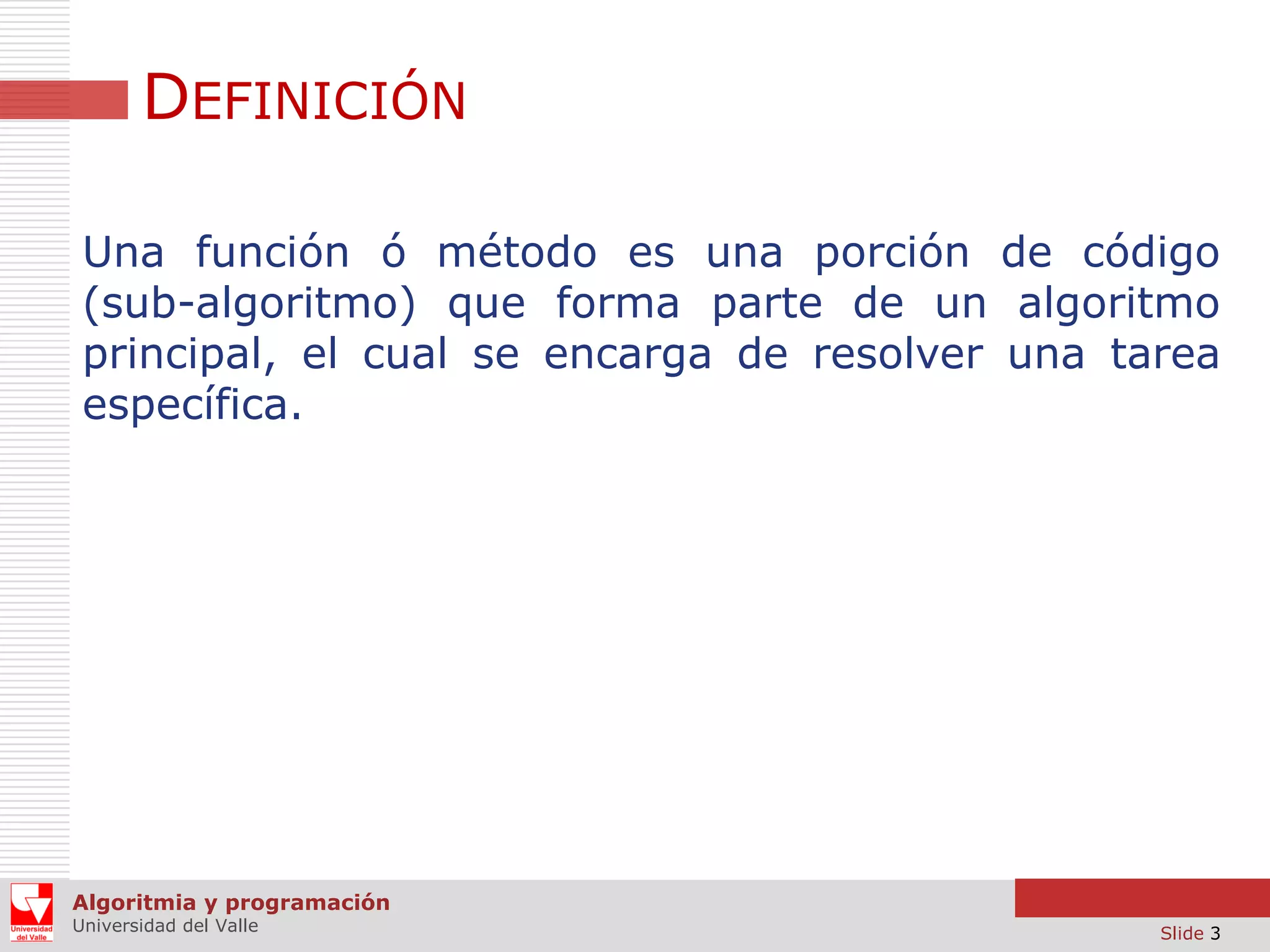 DEFINICIÓN

Una función ó método es una porción de código (sub-algoritmo) que forma parte de un algoritmo principal, el cual se encarga de resolver una tarea específica.

Universidad del Valle

Algoritmia y programación
Universidad del Valle

Slide 3